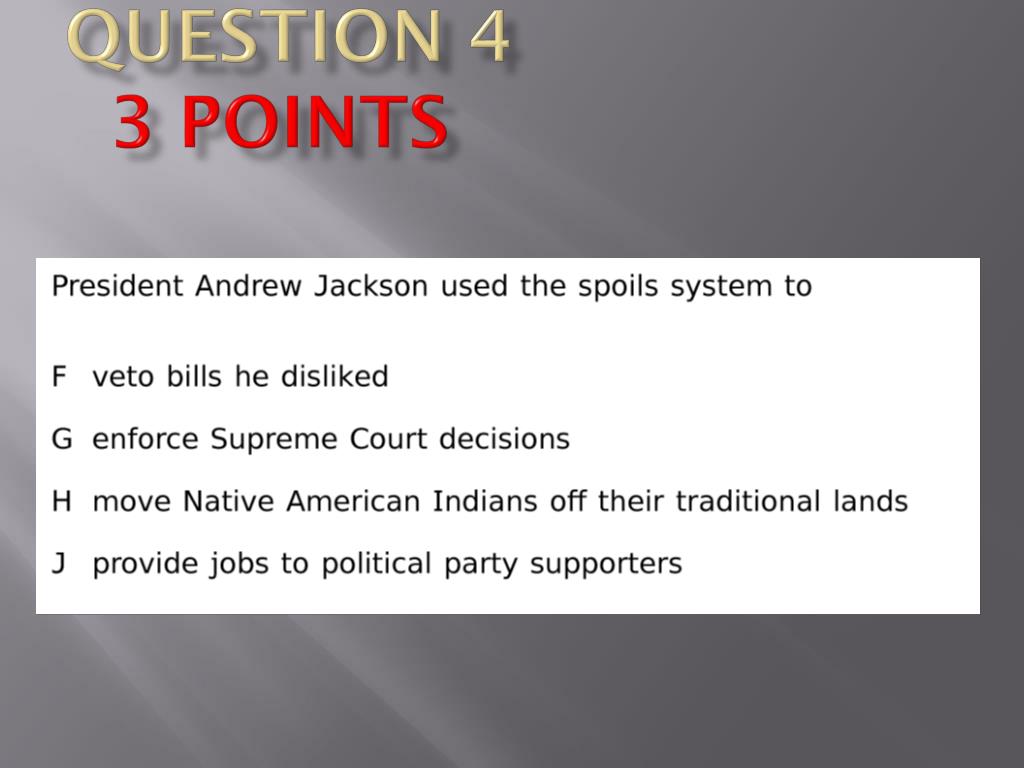 QUESTION 4
3 POINTS

President Andrew Jackson used the spoils system to

F veto bills he disliked

G enforce Supreme Court decisions

H move Native American Indians off their traditional lands

J provide jobs to political party supporters